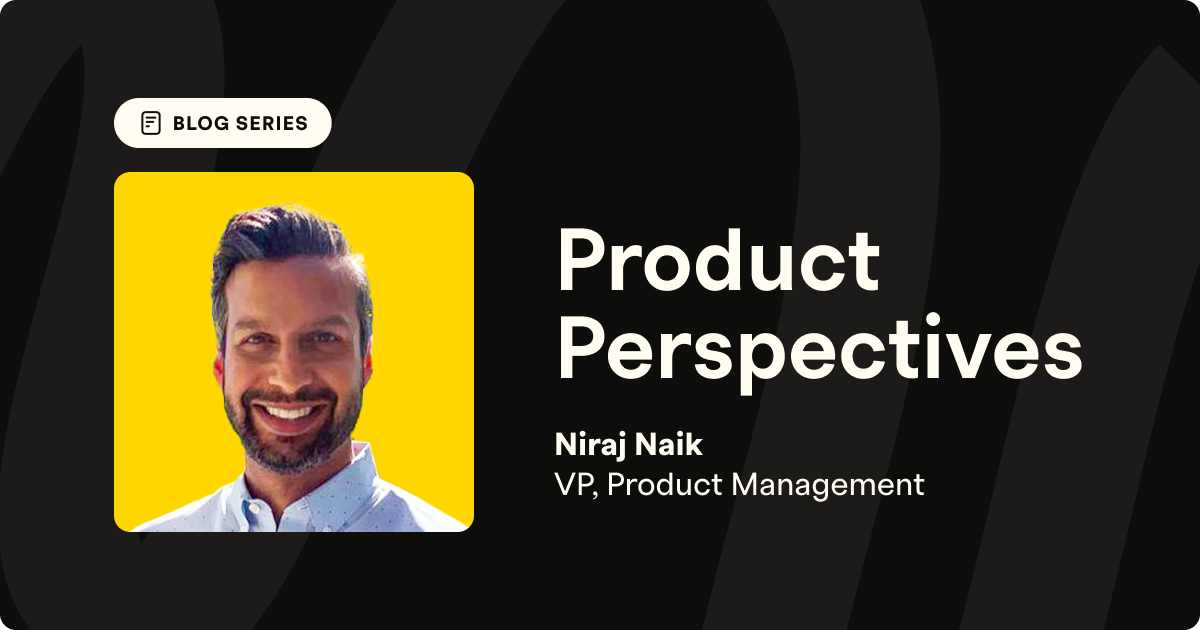 BLOG SERIES

Product Perspectives

Niraj Naik
VP, Product Management